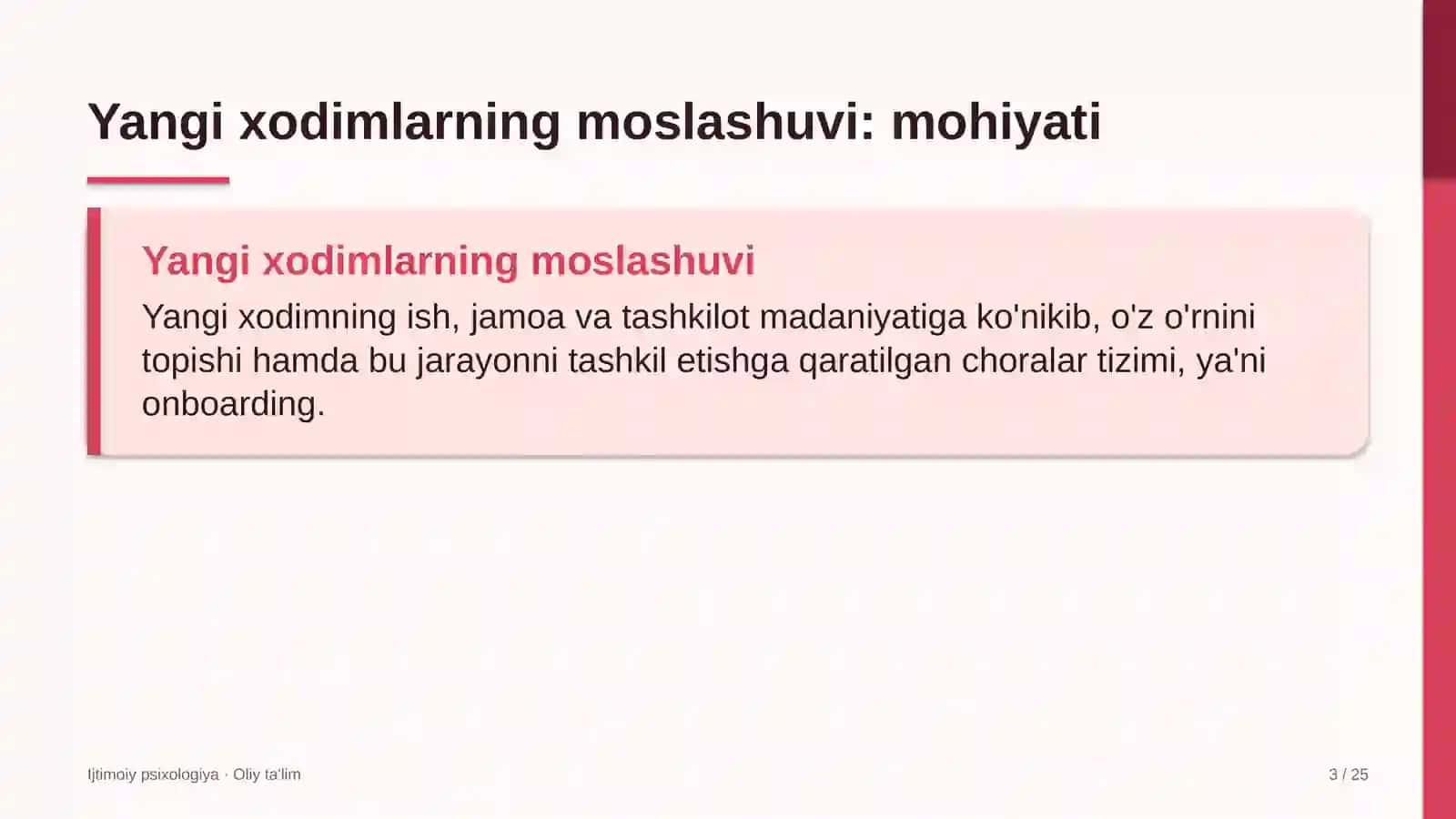 Yangi xodimlarning moslashuvi: mohiyati

Yangi xodimlarning moslashuvi

Yangi xodimning ish, jamoa va tashkilot madaniyatiga ko'nikib, o'z o'rnini topishi hamda bu jarayonni tashkil etishga qaratilgan choralar tizimi, ya'ni onboarding.

Ijtimoiy psixologiya · Oliy ta'lim

3 / 25